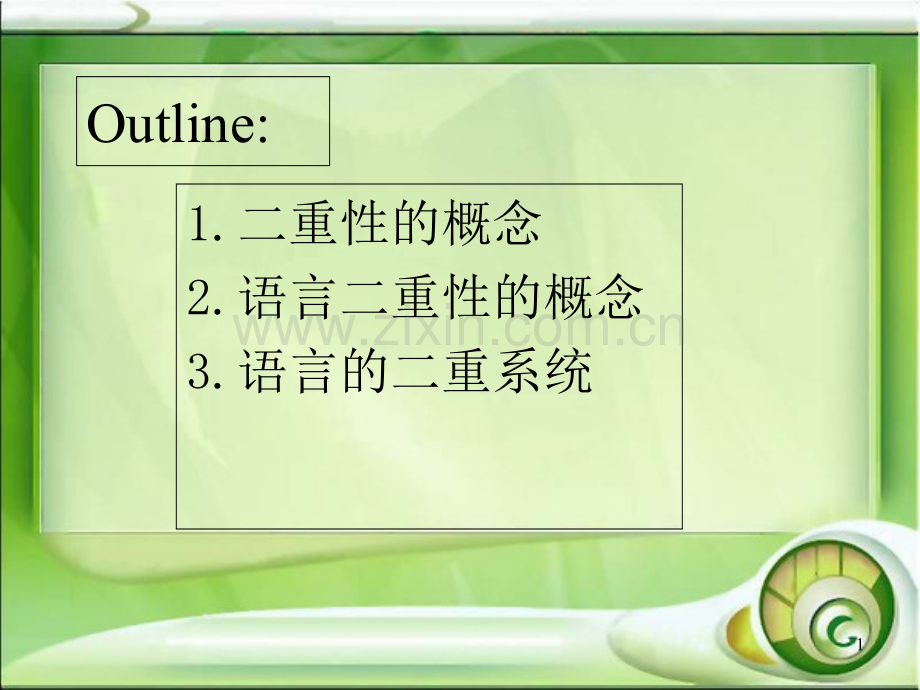 Outline:

1.二重性的概念
2.语言二重性的概念
3.语言的二重系统

1

www.zixin.com.cn